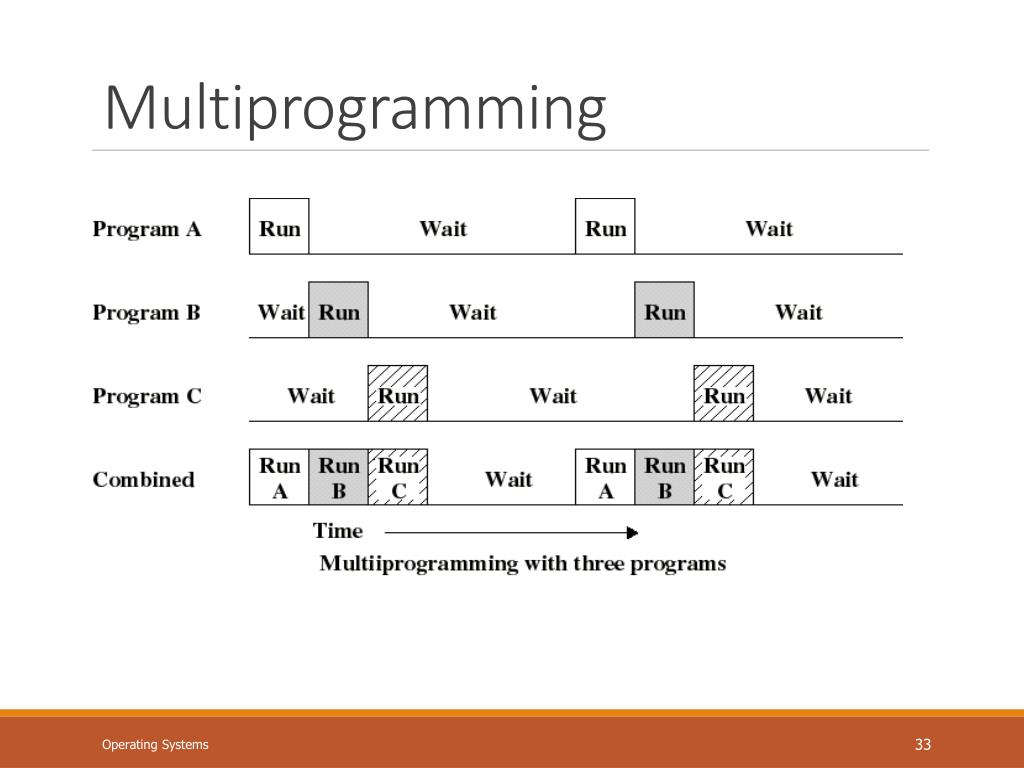 Multiprogramming

Program A Run Wait Run Wait

Program B Wait Run Wait Run Wait

Program C Wait Run Wait Run Wait

Combined Run A Run B Run C Wait Run A Run B Run C Wait

Time

Multiiprogramming with three programs

Operating Systems

33